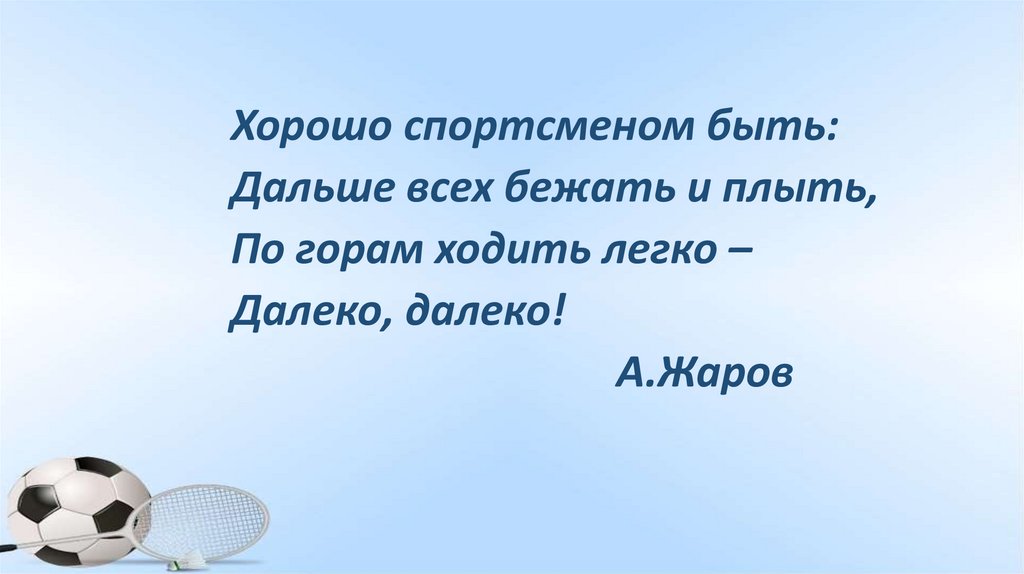 Хорошо спортсменом быть:
Дальше всех бежать и плыть,
По горам ходить легко –
Далеко, далеко!
А.Жаров